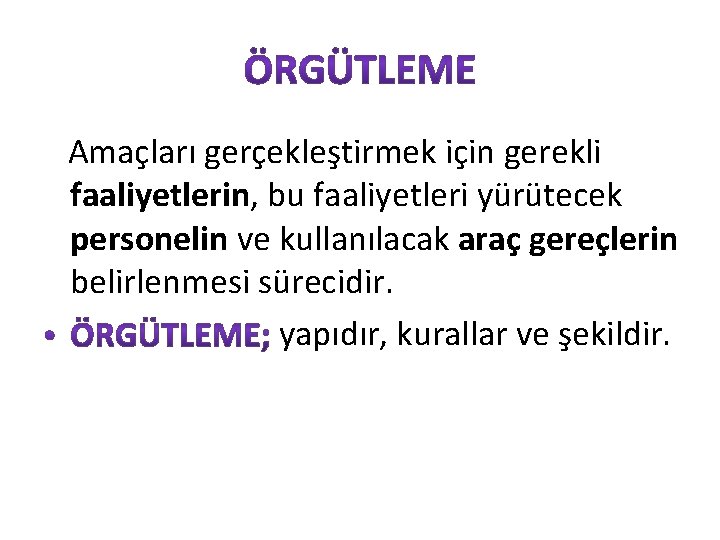 ÖRGÜTLEME

Amaçları gerçekleştirmek için gerekli faaliyetlerin, bu faaliyetleri yürütecek personelin ve kullanılacak araç gereçlerin belirlenmesi sürecidir.

• ÖRGÜTLEME; yapıdır, kurallar ve şekildir.